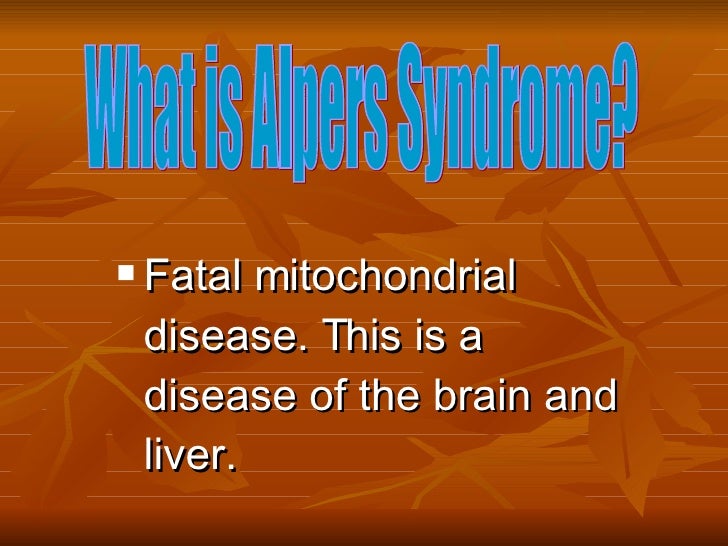 What is Alpers Syndrome?

▪ Fatal mitochondrial disease. This is a disease of the brain and liver.